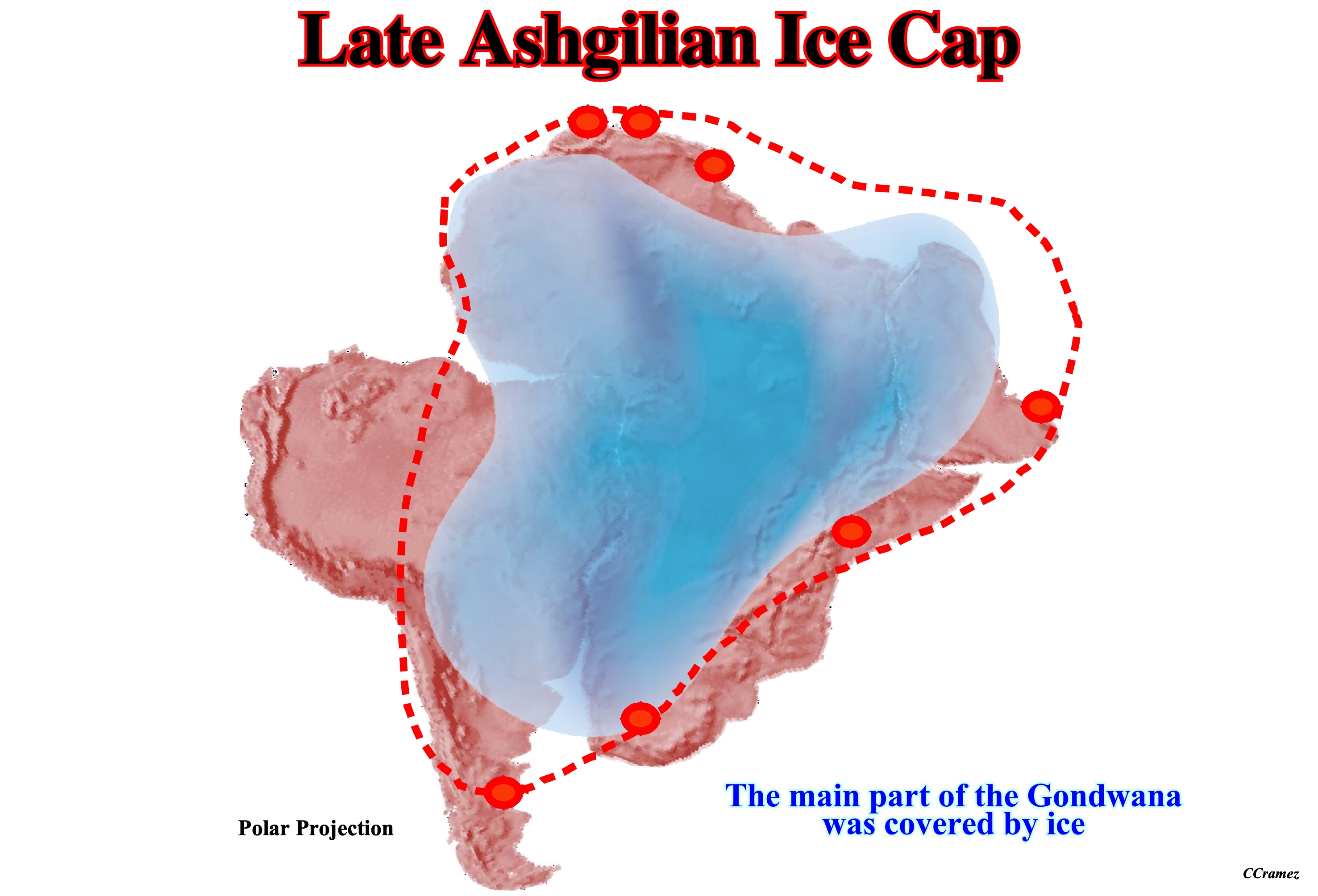 Late Ashgilian Ice Cap

Polar Projection

The main part of the Gondwana was covered by ice

CCramez